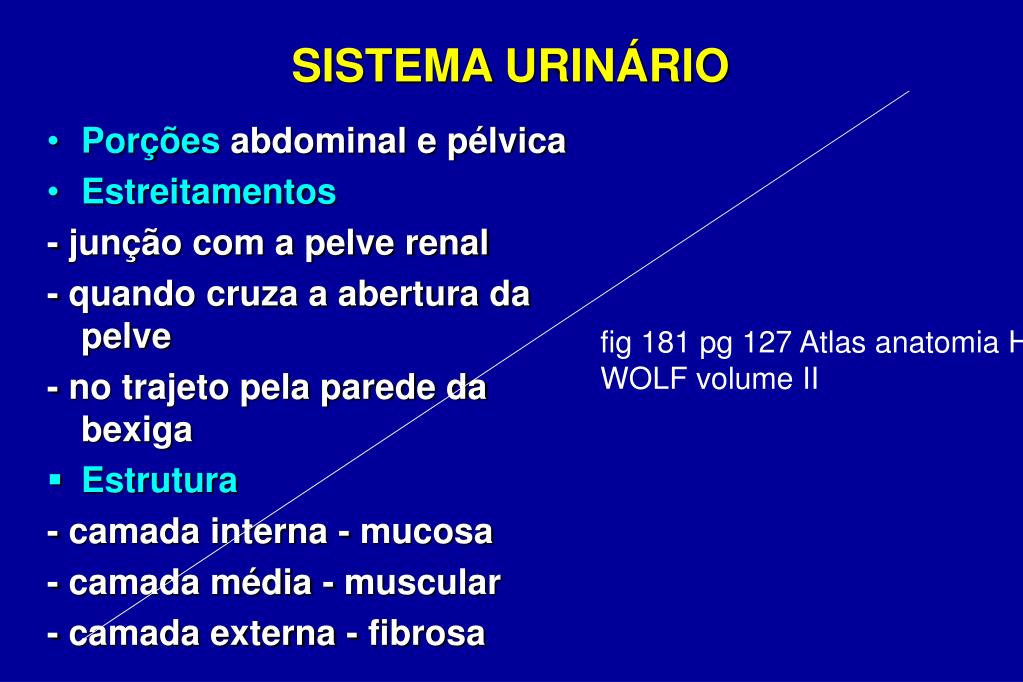 SISTEMA URINÁRIO

• Porções abdominal e pélvica
• Estreitamentos
- junção com a pelve renal
- quando cruza a abertura da pelve
- no trajeto pela parede da bexiga
▪ Estrutura
- camada interna - mucosa
- camada média - muscular
- camada externa - fibrosa

fig 181 pg 127 Atlas anatomia H
WOLF volume II